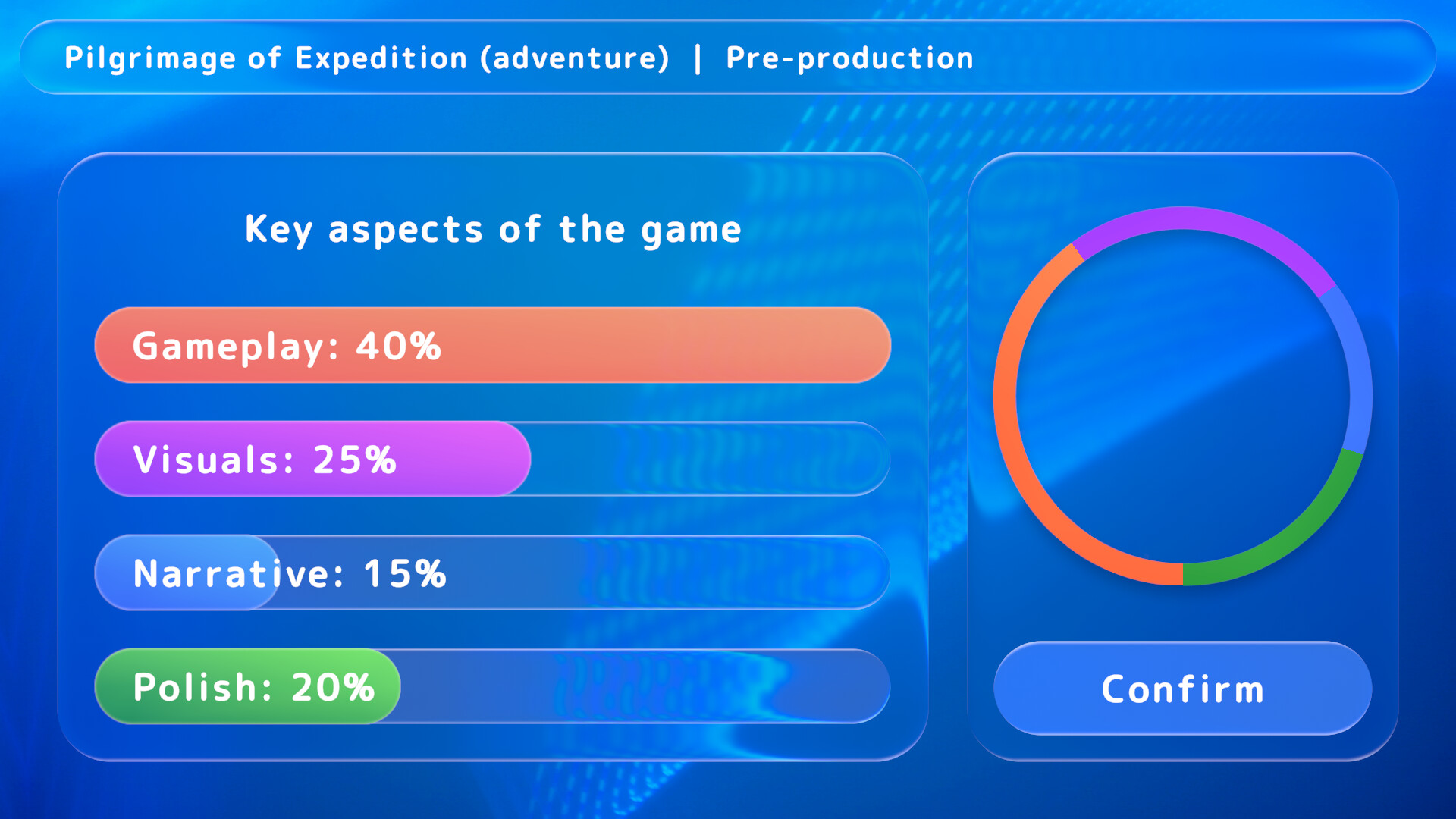 Pilgrimage of Expedition (adventure) | Pre-production

Key aspects of the game

Gameplay: 40%

Visuals: 25%

Narrative: 15%

Polish: 20%

Confirm